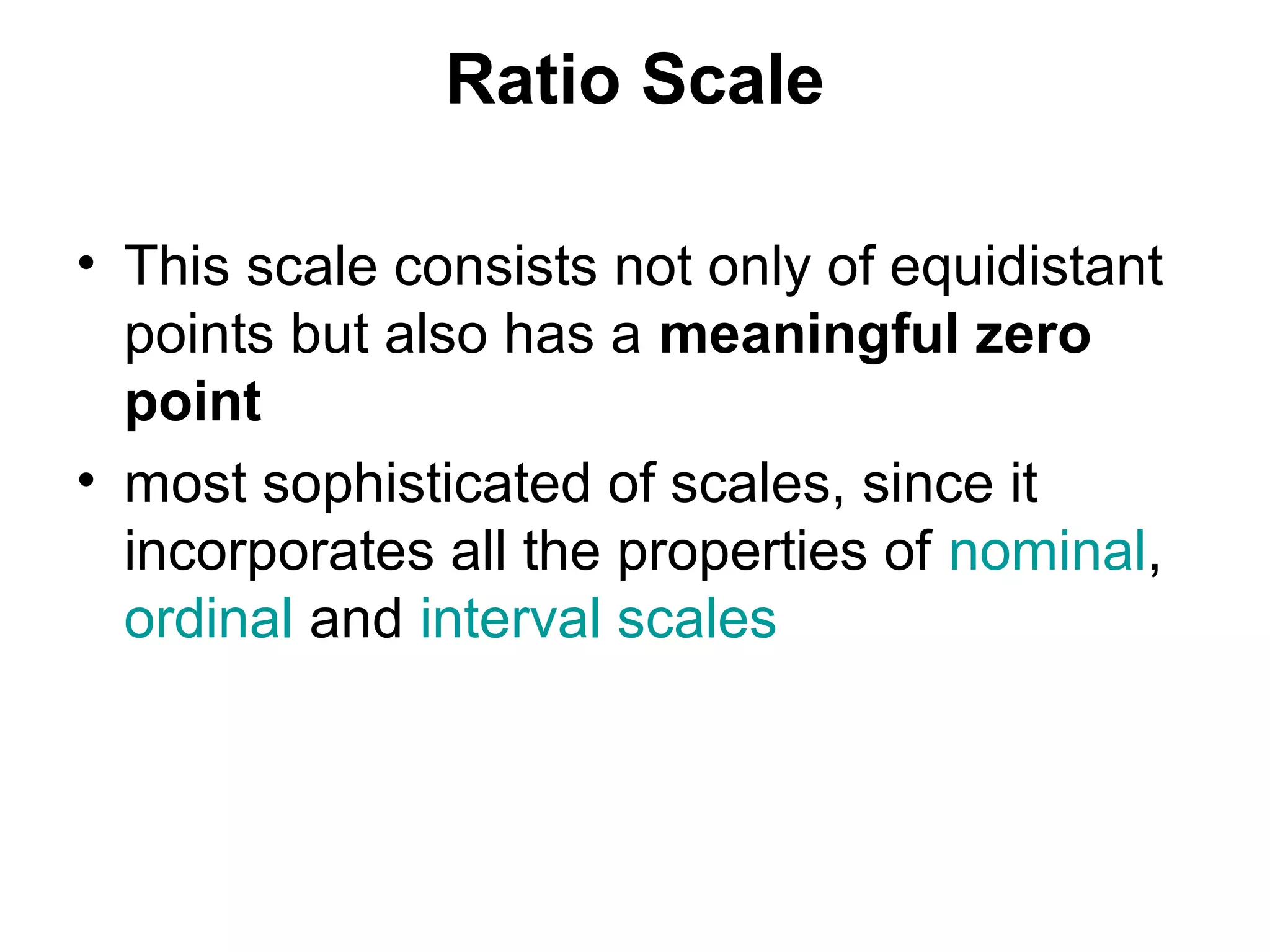 Ratio Scale

• This scale consists not only of equidistant points but also has a meaningful zero point
• most sophisticated of scales, since it incorporates all the properties of nominal, ordinal and interval scales